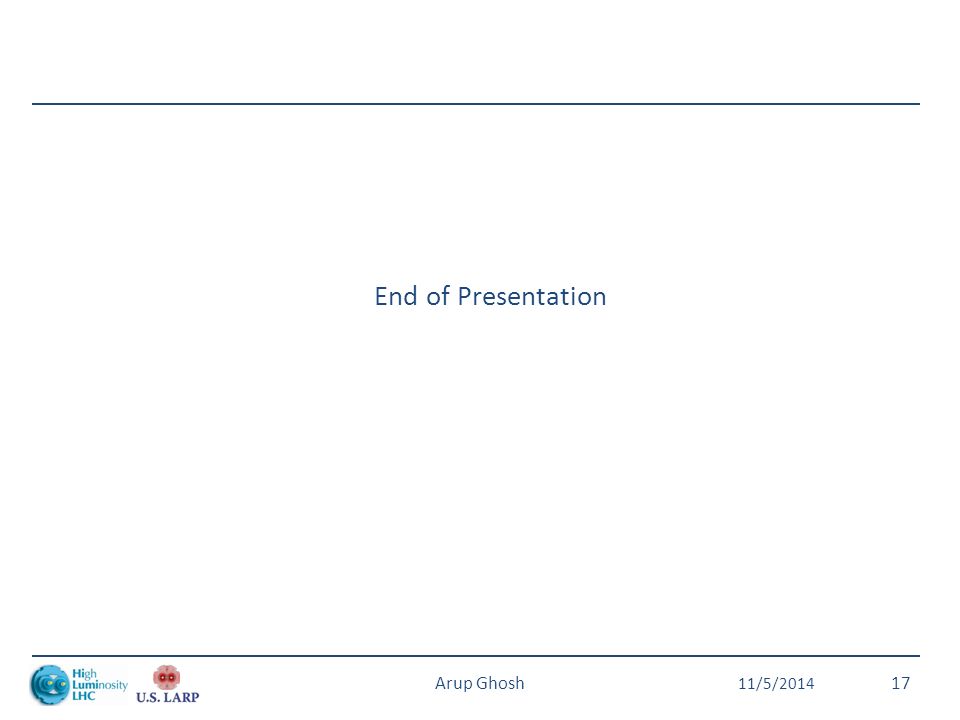 End of Presentation

High Luminosity LHC

U.S. LARP

Arup Ghosh

11/5/2014

17